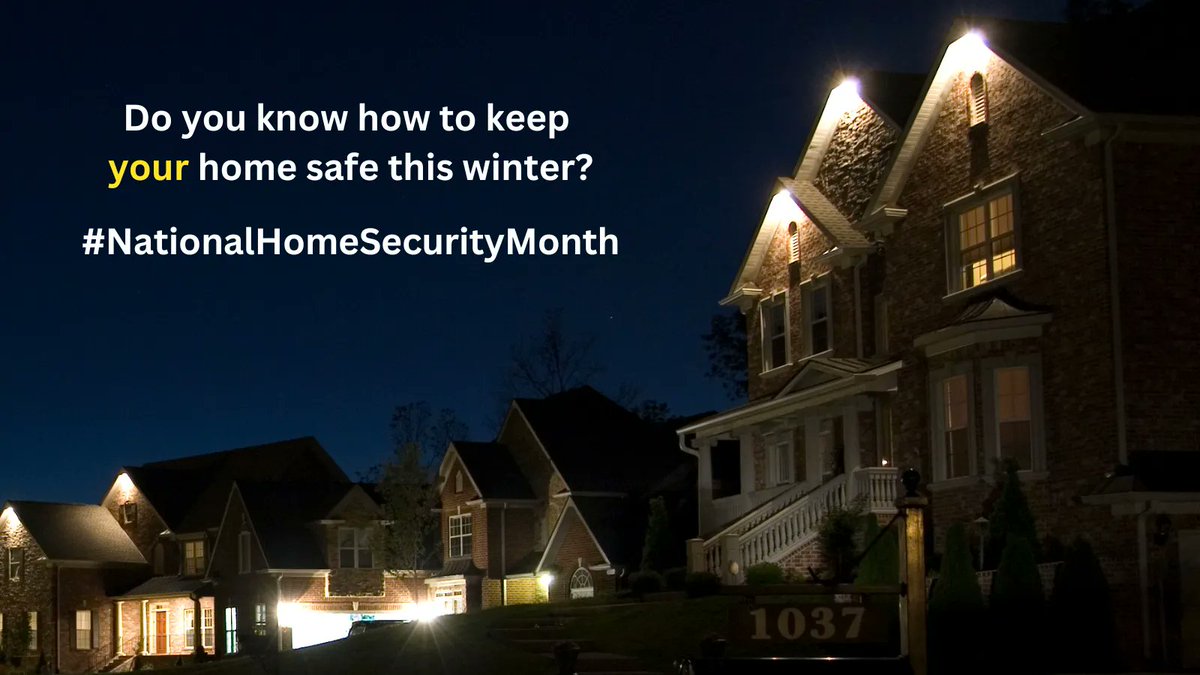 Do you know how to keep your home safe this winter?

#NationalHomeSecurityMonth

1037